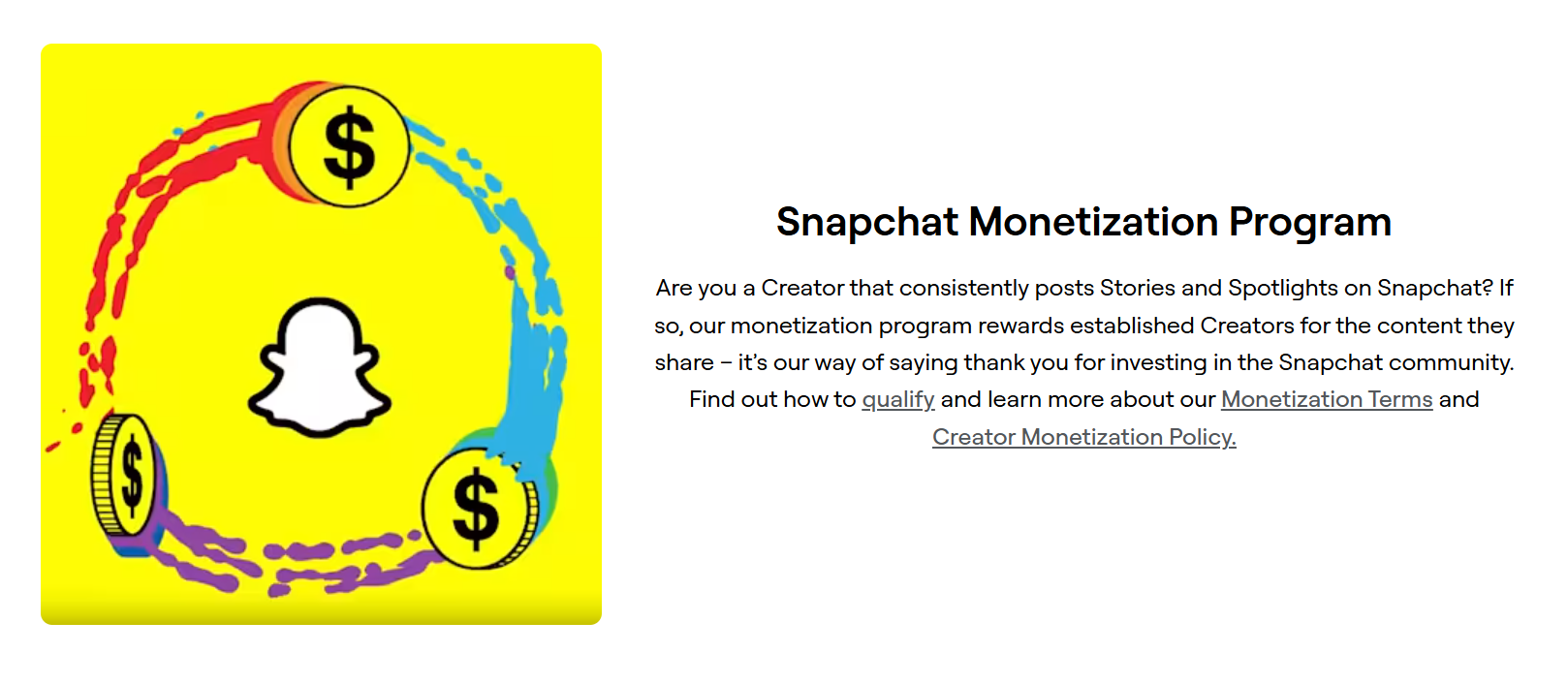 $
$
$

Snapchat Monetization Program

Are you a Creator that consistently posts Stories and Spotlights on Snapchat? If so, our monetization program rewards established Creators for the content they share – it's our way of saying thank you for investing in the Snapchat community. Find out how to qualify and learn more about our Monetization Terms and Creator Monetization Policy.